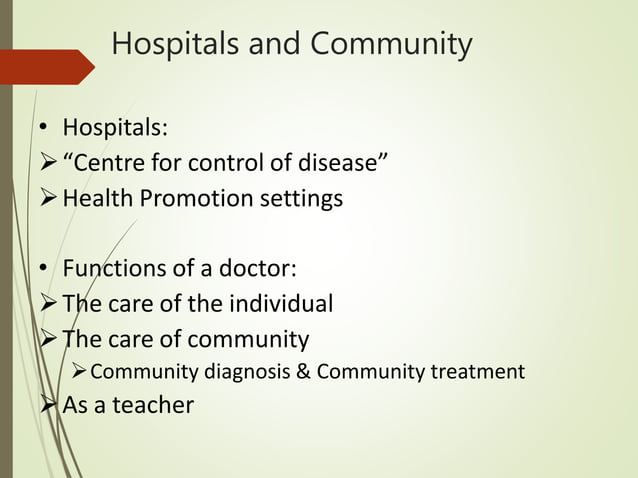 Hospitals and Community

• Hospitals:
➢ “Centre for control of disease”
➢ Health Promotion settings

• Functions of a doctor:
➢ The care of the individual
➢ The care of community
➢ Community diagnosis & Community treatment
➢ As a teacher